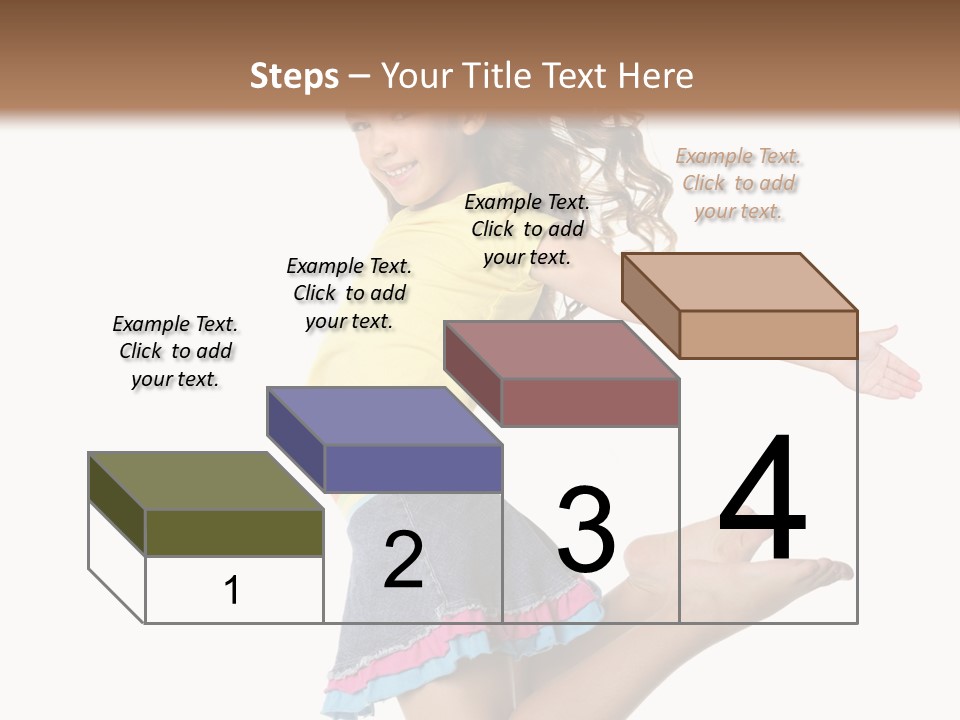 Steps – Your Title Text Here

Example Text. Click to add your text.

Example Text. Click to add your text.

Example Text. Click to add your text.

Example Text. Click to add your text.

1

2

3

4